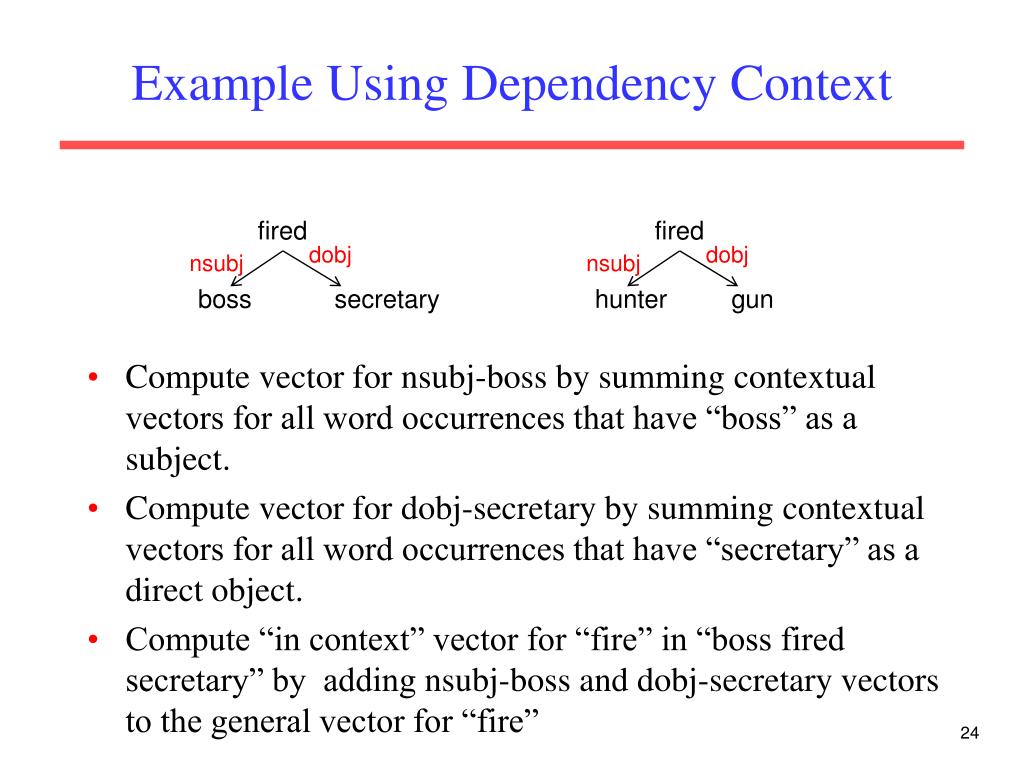 Example Using Dependency Context

fired
nsubj
dobj
boss
secretary

fired
nsubj
dobj
hunter
gun

• Compute vector for nsubj-boss by summing contextual vectors for all word occurrences that have “boss” as a subject.
• Compute vector for dobj-secretary by summing contextual vectors for all word occurrences that have “secretary” as a direct object.
• Compute “in context” vector for “fire” in “boss fired secretary” by adding nsubj-boss and dobj-secretary vectors to the general vector for “fire”

24